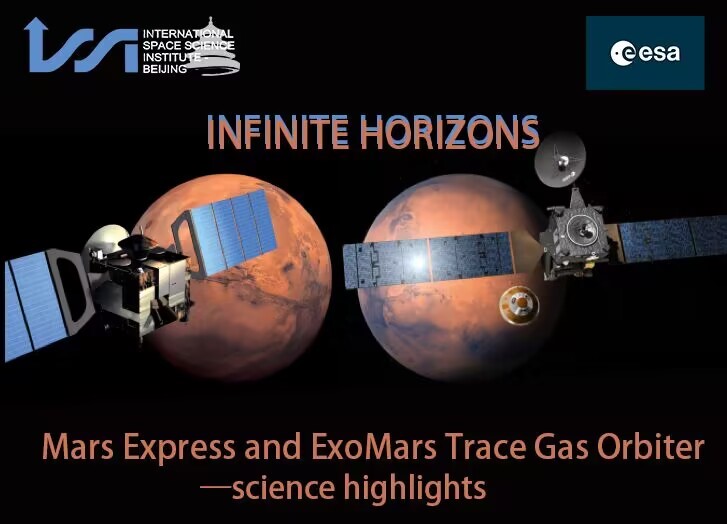 INTERNATIONAL SPACE SCIENCE INSTITUTE BEIJING

esa

INFINITE HORIZONS

Mars Express and ExoMars Trace Gas Orbiter
—science highlights